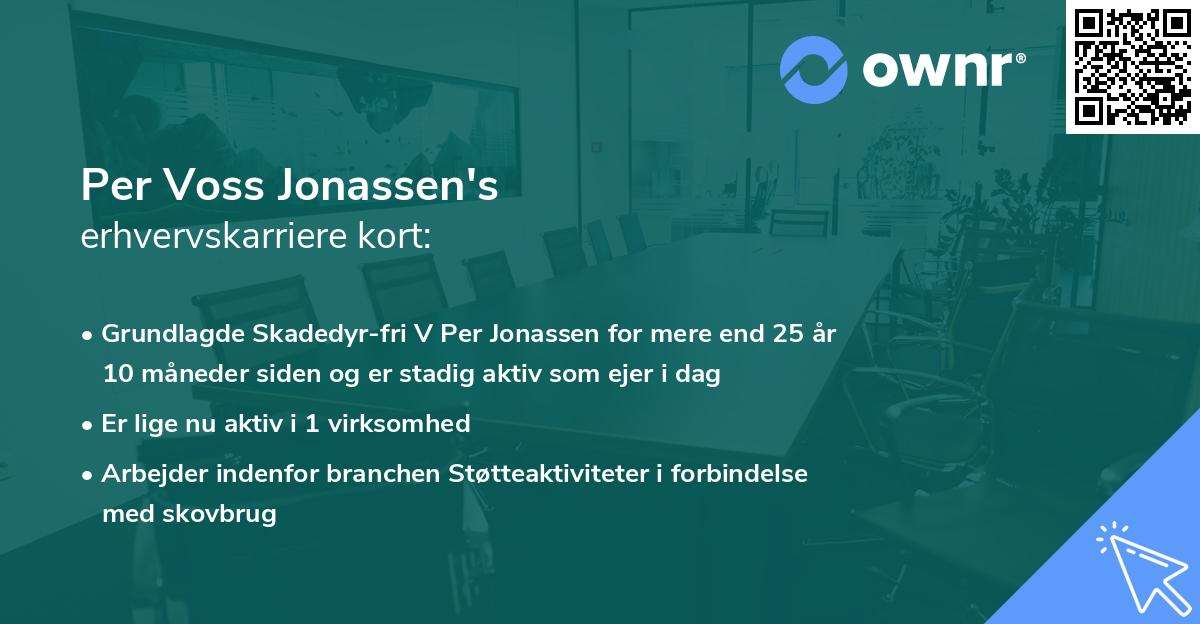 ownr®

Per Voss Jonassen's
erhvervskarriere kort:

• Grundlagde Skadedyr-fri V Per Jonassen for mere end 25 år 10 måneder siden og er stadig aktiv som ejer i dag

• Er lige nu aktiv i 1 virksomhed

• Arbejder indenfor branchen Støtteaktiviteter i forbindelse med skovbrug